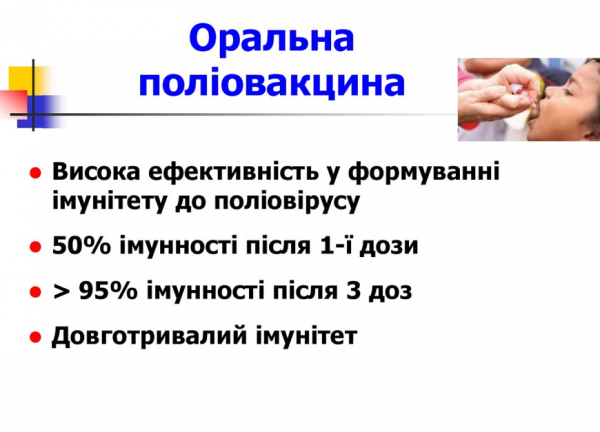 Оральна поліовакцина

● Висока ефективність у формуванні імунітету до поліовірусу

● 50% імунності після 1-ї дози

● > 95% імунності після 3 доз

● Довготривалий імунітет